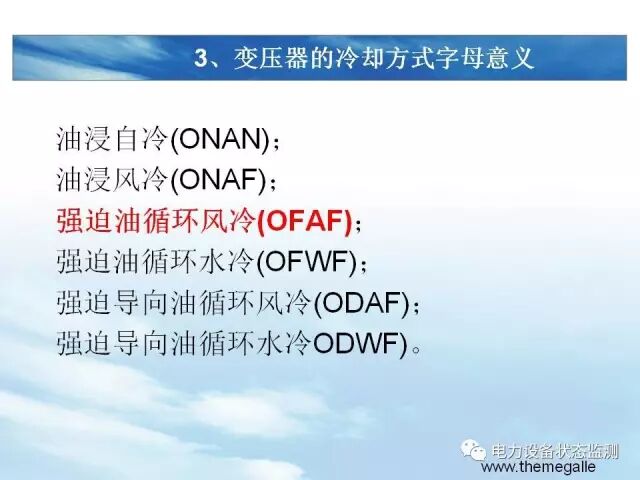 3、变压器的冷却方式字母意义

油浸自冷(ONAN)；
油浸风冷(ONAF)；
强迫油循环风冷(OFAF)；
强迫油循环水冷(OFWF)；
强迫导向油循环风冷(ODAF)；
强迫导向油循环水冷ODWF)。

电力设备状态监测
www.themegalle